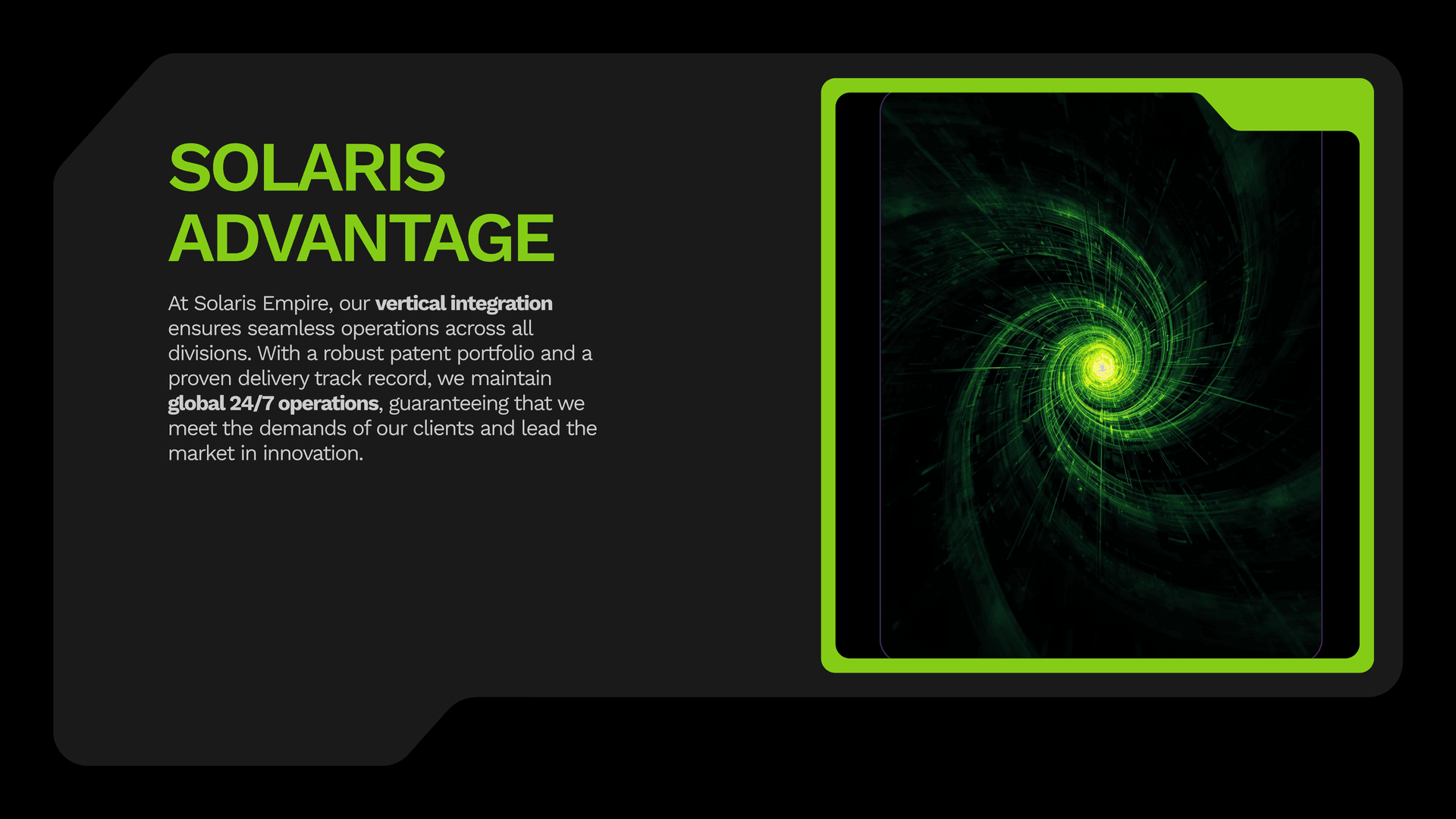 SOLARIS ADVANTAGE

At Solaris Empire, our vertical integration ensures seamless operations across all divisions. With a robust patent portfolio and a proven delivery track record, we maintain global 24/7 operations, guaranteeing that we meet the demands of our clients and lead the market in innovation.